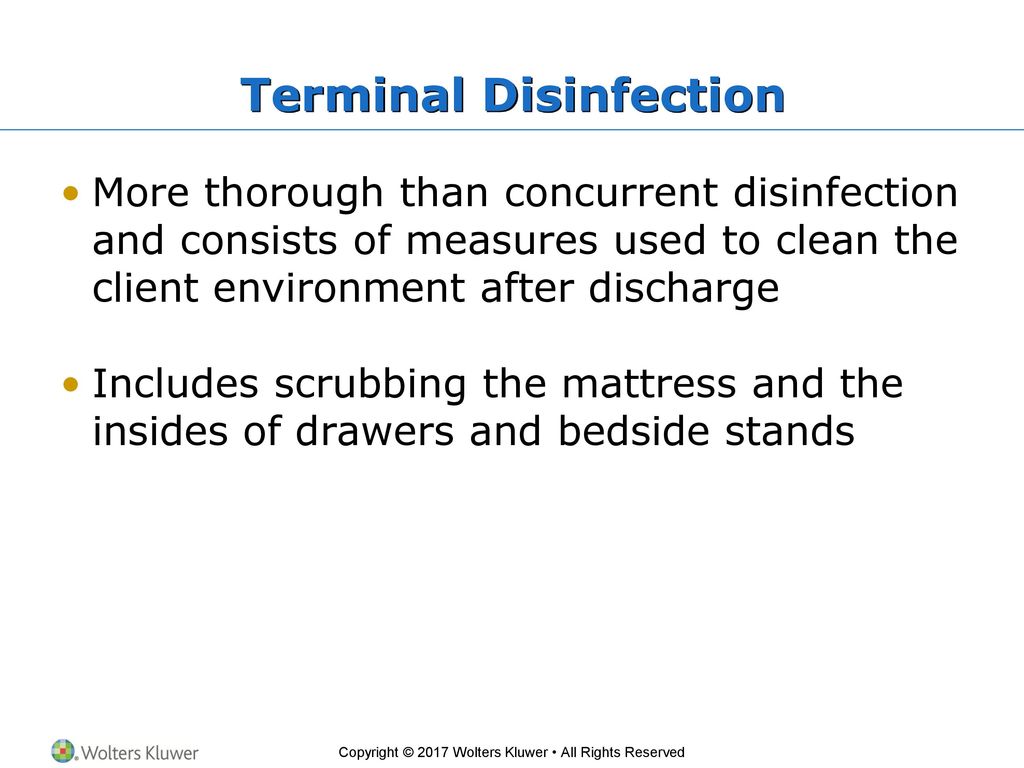 Terminal Disinfection

• More thorough than concurrent disinfection and consists of measures used to clean the client environment after discharge

• Includes scrubbing the mattress and the insides of drawers and bedside stands

Wolters Kluwer

Copyright © 2017 Wolters Kluwer • All Rights Reserved